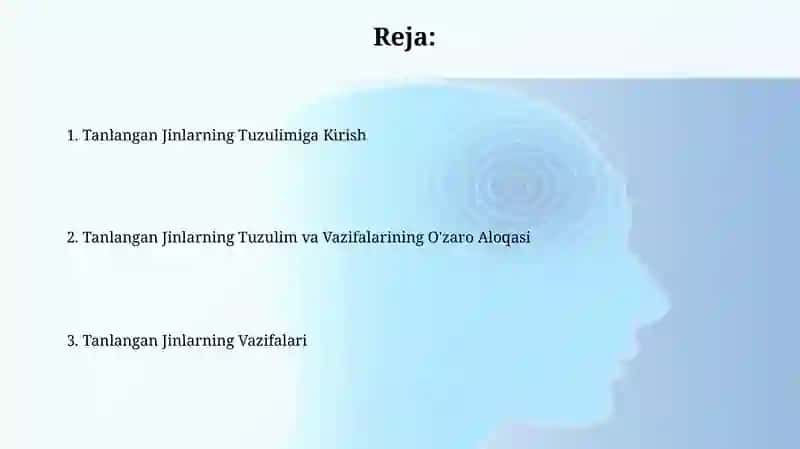 Reja:

1. Tanlangan Jinlarning Tuzulimiga Kirish

2. Tanlangan Jinlarning Tuzulim va Vazifalarining O'zaro Aloqasi

3. Tanlangan Jinlarning Vazifalari